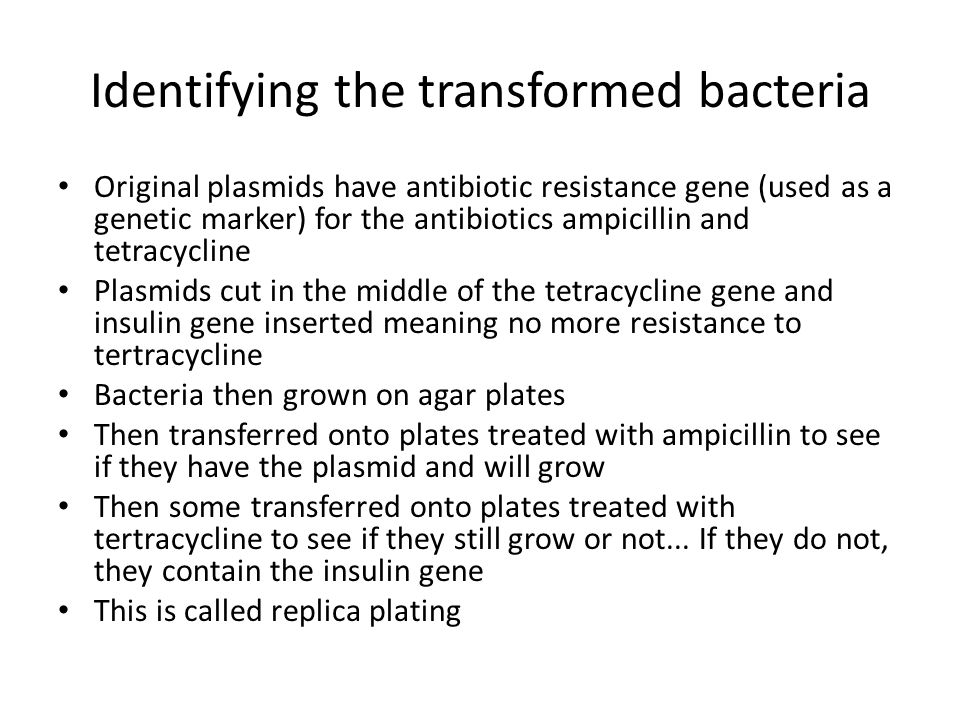 Identifying the transformed bacteria

• Original plasmids have antibiotic resistance gene (used as a genetic marker) for the antibiotics ampicillin and tetracycline
• Plasmids cut in the middle of the tetracycline gene and insulin gene inserted meaning no more resistance to tertracycline
• Bacteria then grown on agar plates
• Then transferred onto plates treated with ampicillin to see if they have the plasmid and will grow
• Then some transferred onto plates treated with tertracycline to see if they still grow or not... If they do not, they contain the insulin gene
• This is called replica plating